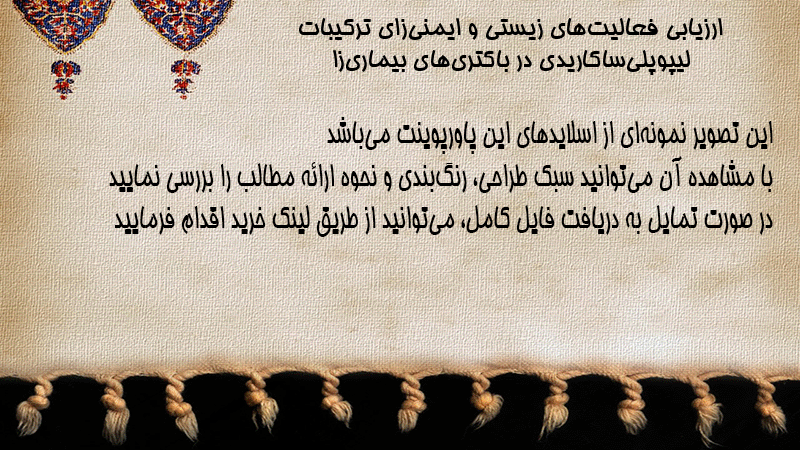 ارزیابی فعالیت‌های زیستی و ایمنی‌زای ترکیبات لیپوپلی‌ساکاریدی در باکتری‌های بیماری‌زا

این تصویر نمونه‌ای از اسلایدهای این پاورپوینت می‌باشد
با مشاهده آن می‌توانید سبک طراحی، رنگ‌بندی و نحوه ارائه مطالب را بررسی نمایید
در صورت تمایل به دریافت فایل کامل، می‌توانید از طریق لینک خرید اقدام فرمایید